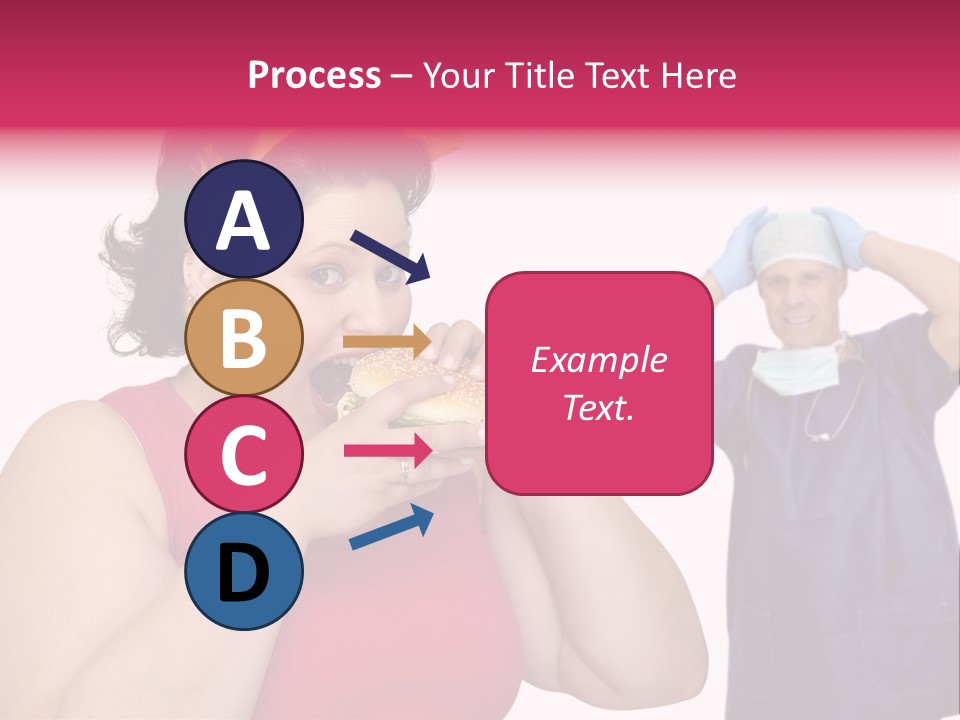 Process – Your Title Text Here

A

B

C

D

Example Text.